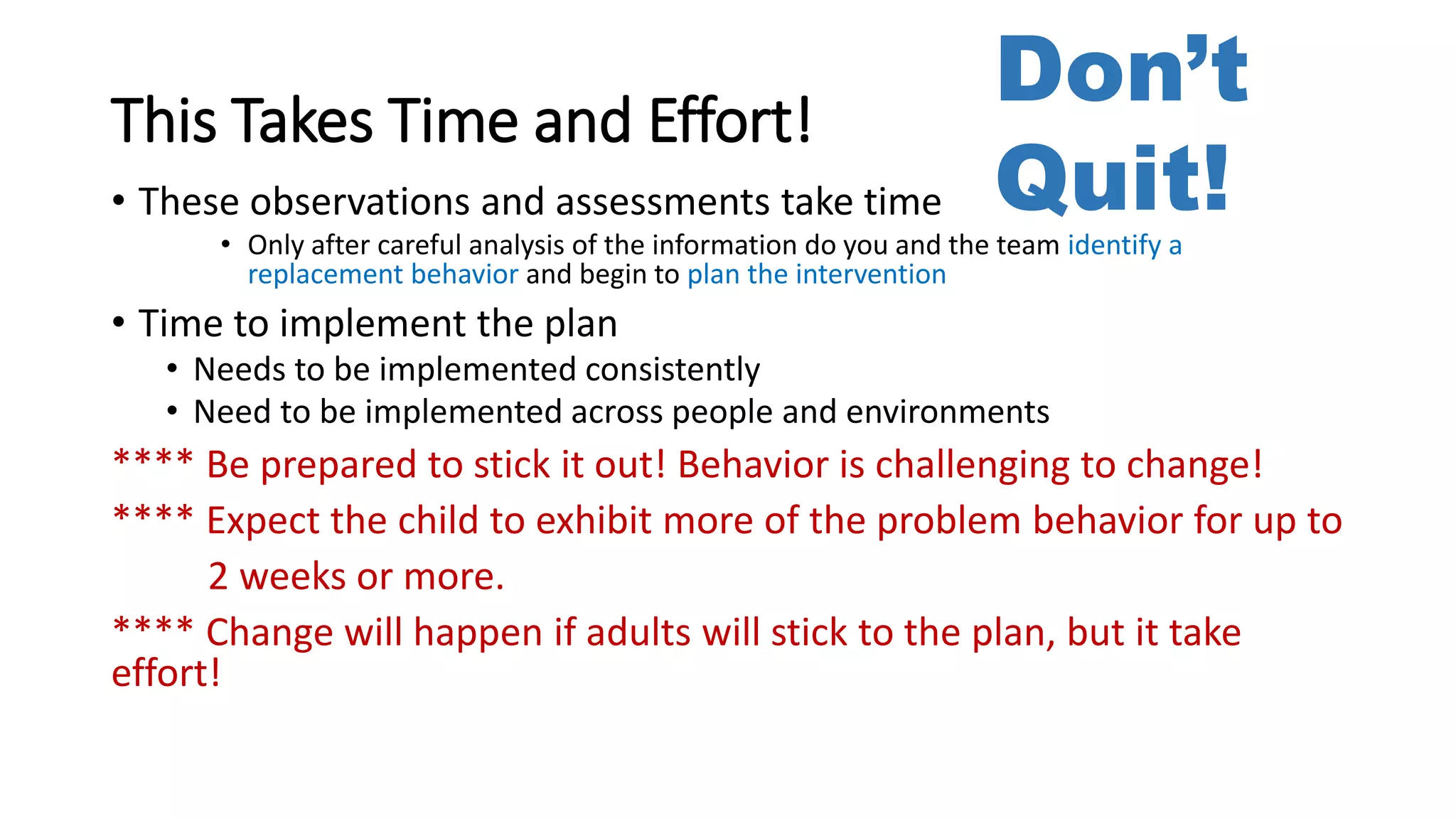 This Takes Time and Effort!

Don't Quit!

• These observations and assessments take time
• Only after careful analysis of the information do you and the team identify a replacement behavior and begin to plan the intervention
• Time to implement the plan
• Needs to be implemented consistently
• Need to be implemented across people and environments

**** Be prepared to stick it out! Behavior is challenging to change!

**** Expect the child to exhibit more of the problem behavior for up to 2 weeks or more.

**** Change will happen if adults will stick to the plan, but it take effort!